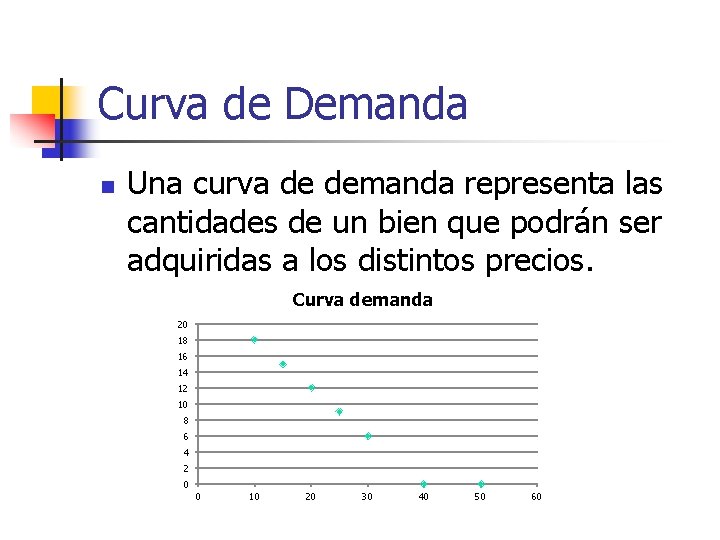 Curva de Demanda

Una curva de demanda representa las cantidades de un bien que podrán ser adquiridas a los distintos precios.

Curva demanda

20
18
16
14
12
10
8
6
4
2
0

0 10 20 30 40 50 60